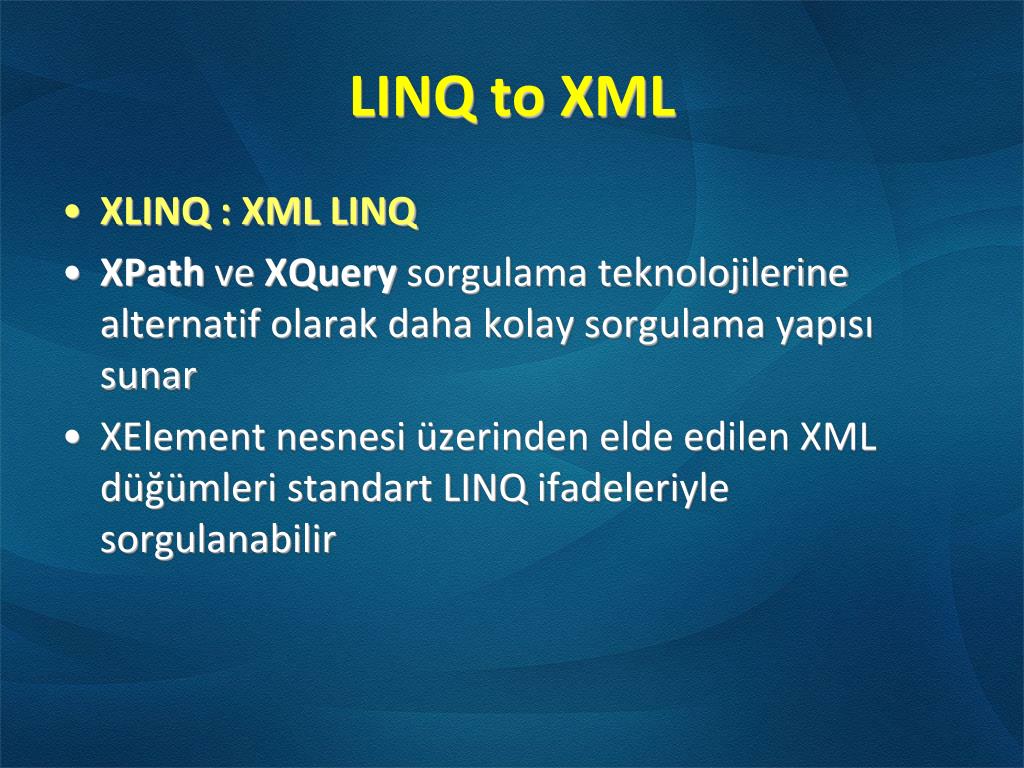 LINQ to XML

• XLINQ : XML LINQ
• XPath ve XQuery sorgulama teknolojilerine alternatif olarak daha kolay sorgulama yapısı sunar
• XElement nesnesi üzerinden elde edilen XML düğümleri standart LINQ ifadeleriyle sorgulanabilir